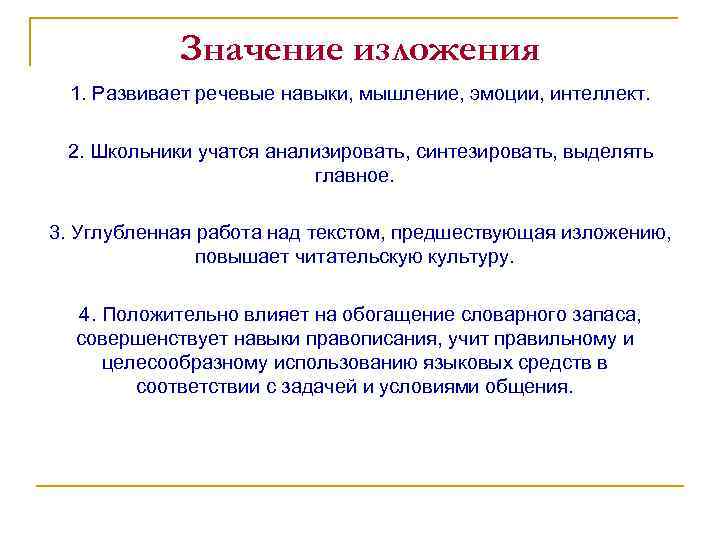 Значение изложения

1. Развивает речевые навыки, мышление, эмоции, интеллект.

2. Школьники учатся анализировать, синтезировать, выделять главное.

3. Углубленная работа над текстом, предшествующая изложению, повышает читательскую культуру.

4. Положительно влияет на обогащение словарного запаса, совершенствует навыки правописания, учит правильному и целесообразному использованию языковых средств в соответствии с задачей и условиями общения.